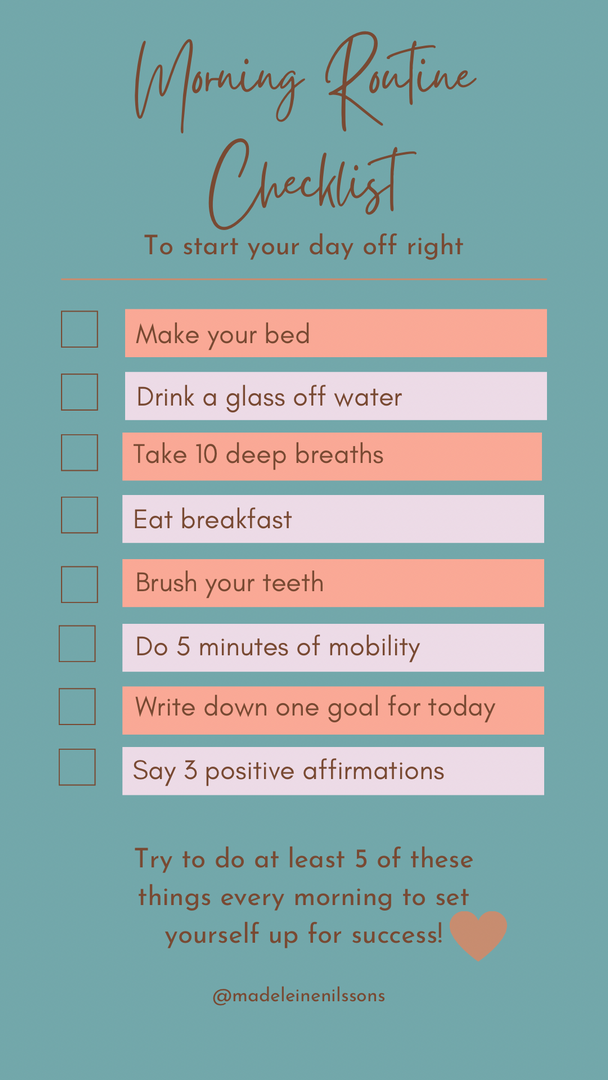 Morning Routine Checklist

To start your day off right

Make your bed

Drink a glass off water

Take 10 deep breaths

Eat breakfast

Brush your teeth

Do 5 minutes of mobility

Write down one goal for today

Say 3 positive affirmations

Try to do at least 5 of these things every morning to set yourself up for success!

@madeleinenilssons